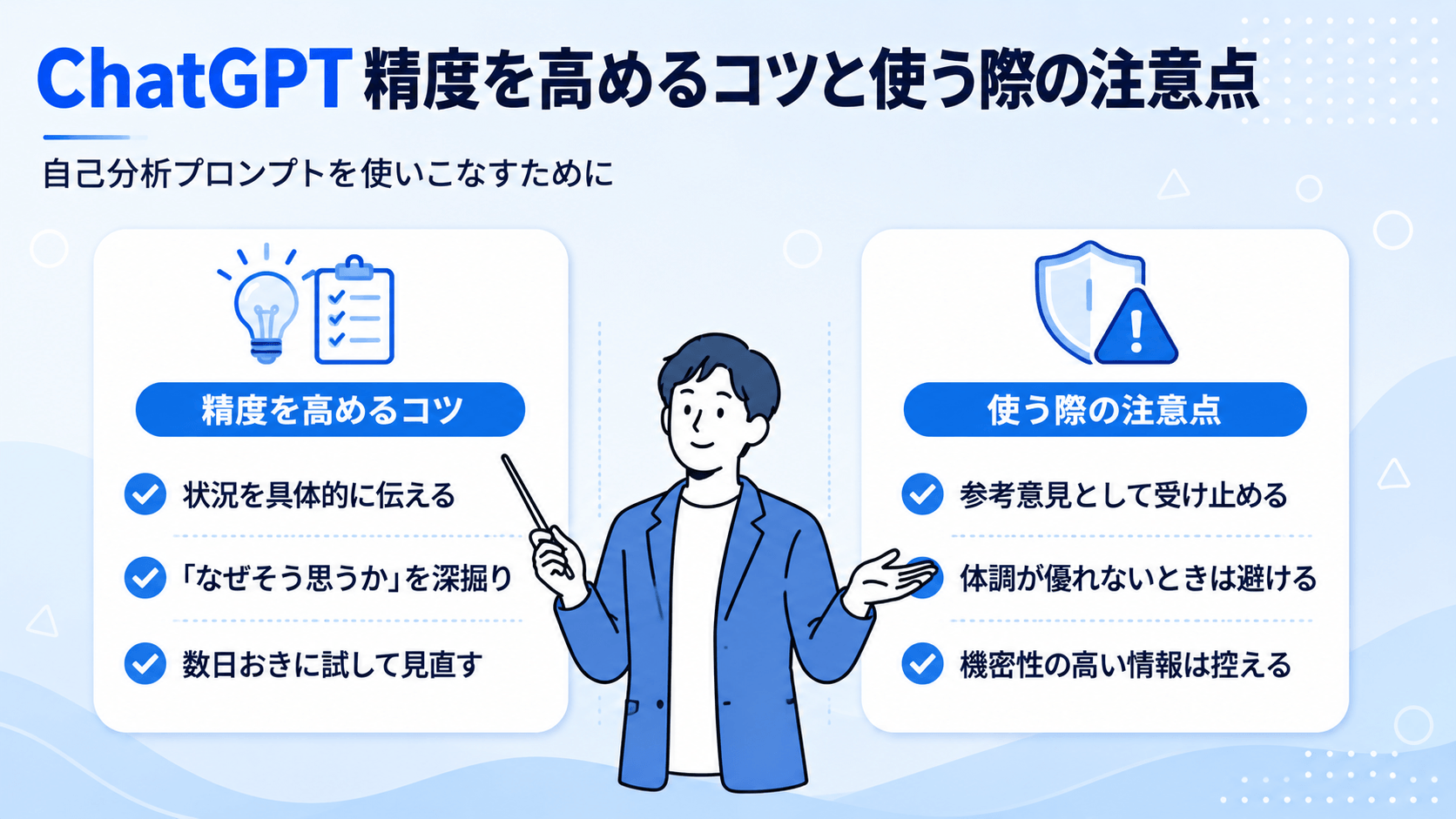 ChatGPT 精度を高めるコツと使う際の注意点

自己分析プロンプトを使いこなすために

精度を高めるコツ

状況を具体的に伝える

「なぜそう思うか」を深掘り

数日おきに試して見直す

使う際の注意点

参考意見として受け止める

体調が優れないときは避ける

機密性の高い情報は控える